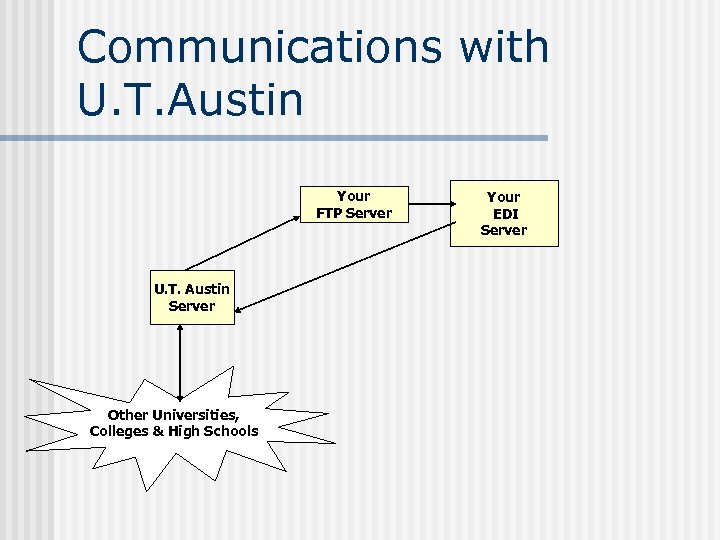 Communications with U.T.Austin

Your FTP Server

Your EDI Server

U.T. Austin Server

Other Universities, Colleges & High Schools